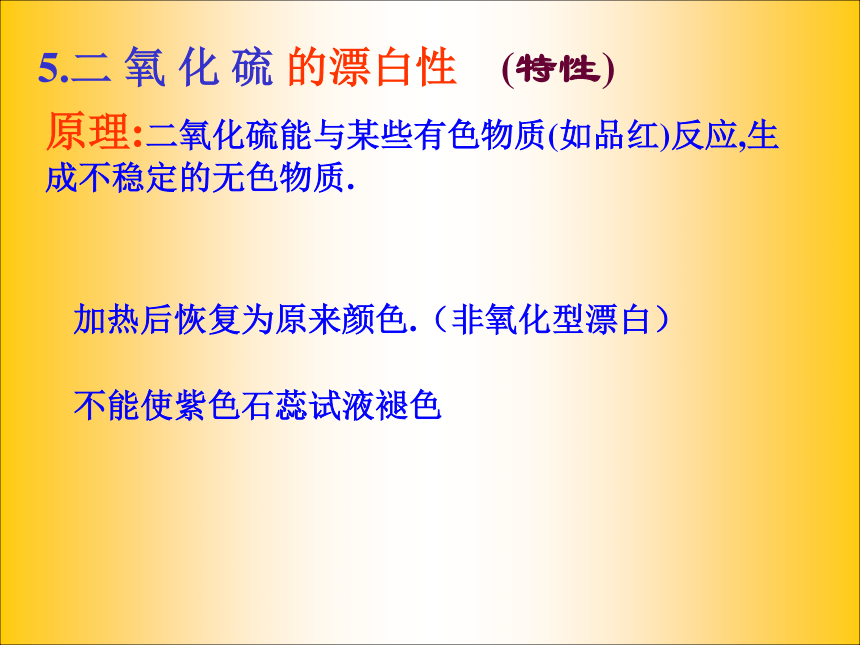 5.二 氧 化 硫 的漂白性 (特性)

原理:二氧化硫能与某些有色物质(如品红)反应,生成不稳定的无色物质.

加热后恢复为原来颜色.（非氧化型漂白）

不能使紫色石蕊试液褪色